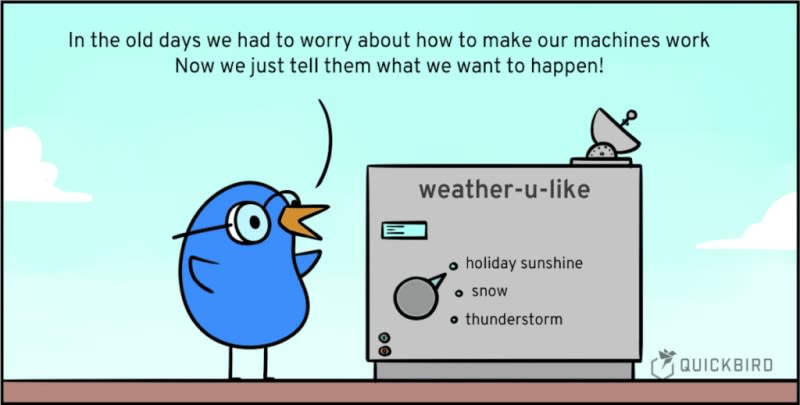 In the old days we had to worry about how to make our machines work
Now we just tell them what we want to happen!

weather-u-like

holiday sunshine
snow
thunderstorm

QUICKBIRD